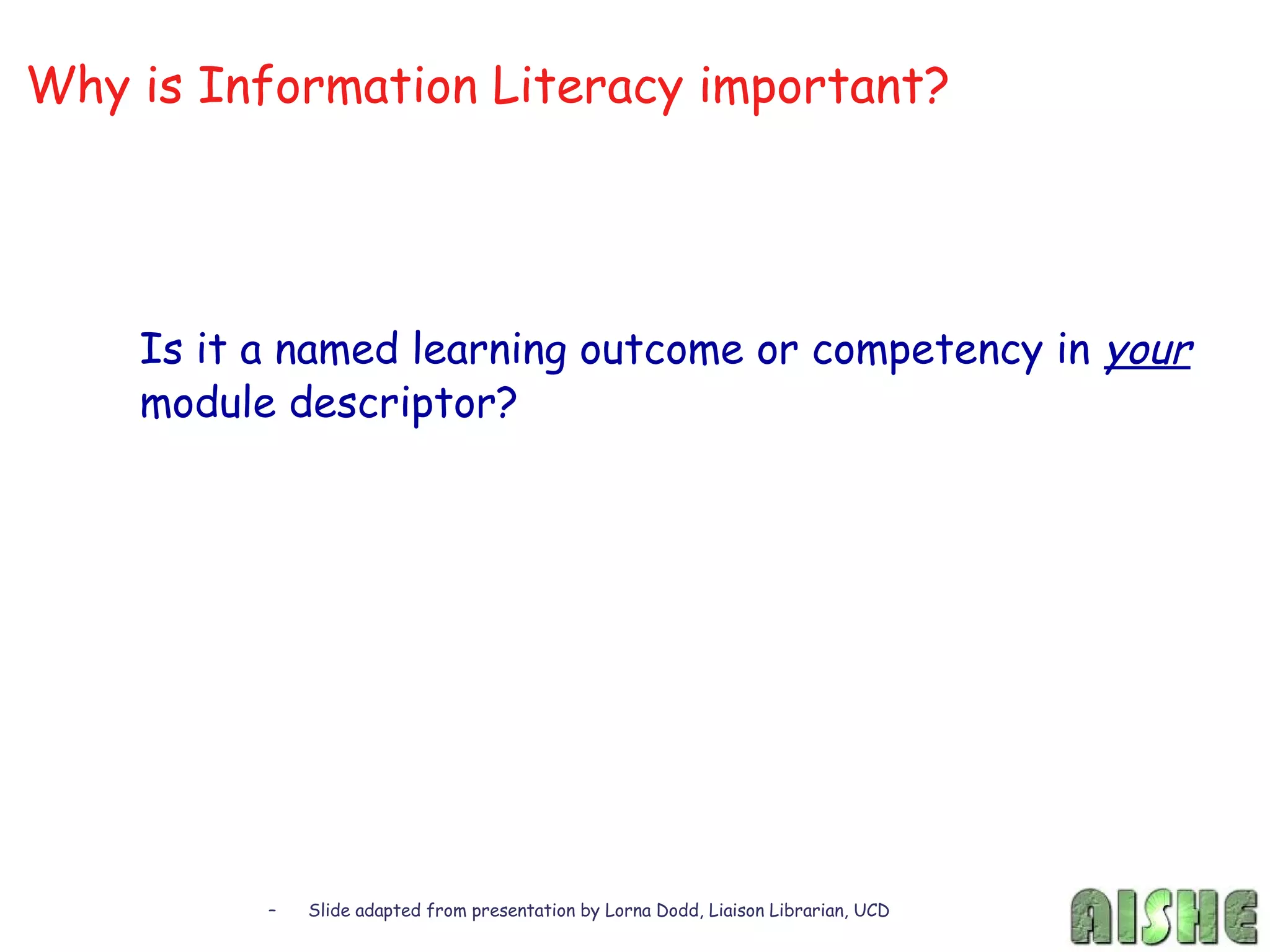 Why is Information Literacy important?

Is it a named learning outcome or competency in your module descriptor?

– Slide adapted from presentation by Lorna Dodd, Liaison Librarian, UCD

AISHE